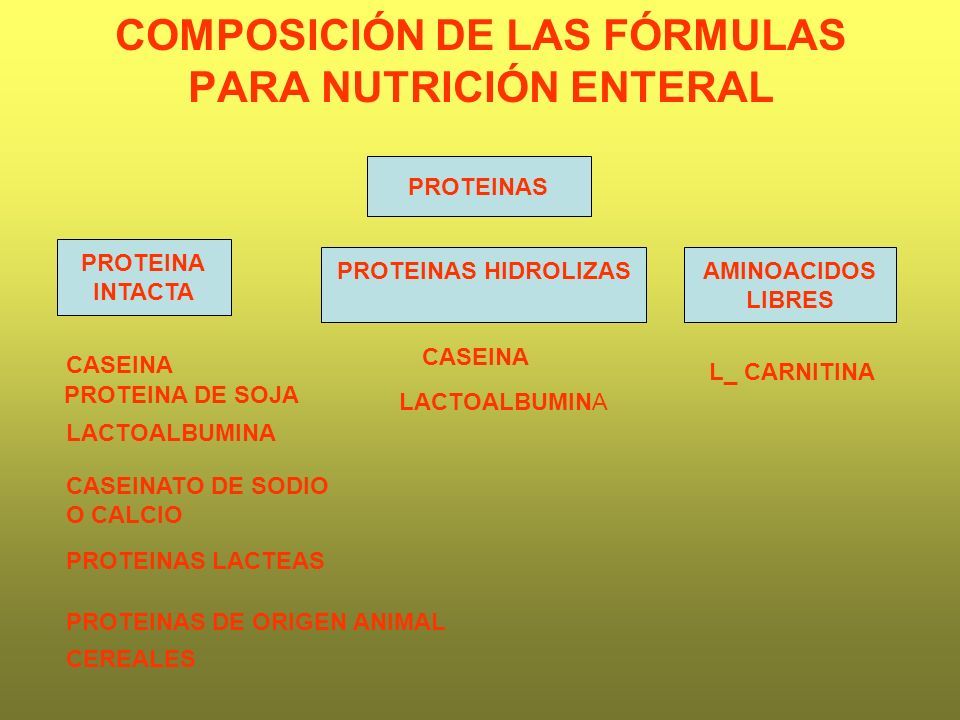 COMPOSICIÓN DE LAS FÓRMULAS PARA NUTRICIÓN ENTERAL

PROTEINAS

PROTEINA INTACTA

PROTEINAS HIDROLIZAS

AMINOACIDOS LIBRES

CASEINA
PROTEINA DE SOJA
LACTOALBUMINA

CASEINATO DE SODIO O CALCIO

PROTEINAS LACTEAS

PROTEINAS DE ORIGEN ANIMAL
CEREALES

CASEINA

LACTOALBUMINA

L_ CARNITINA